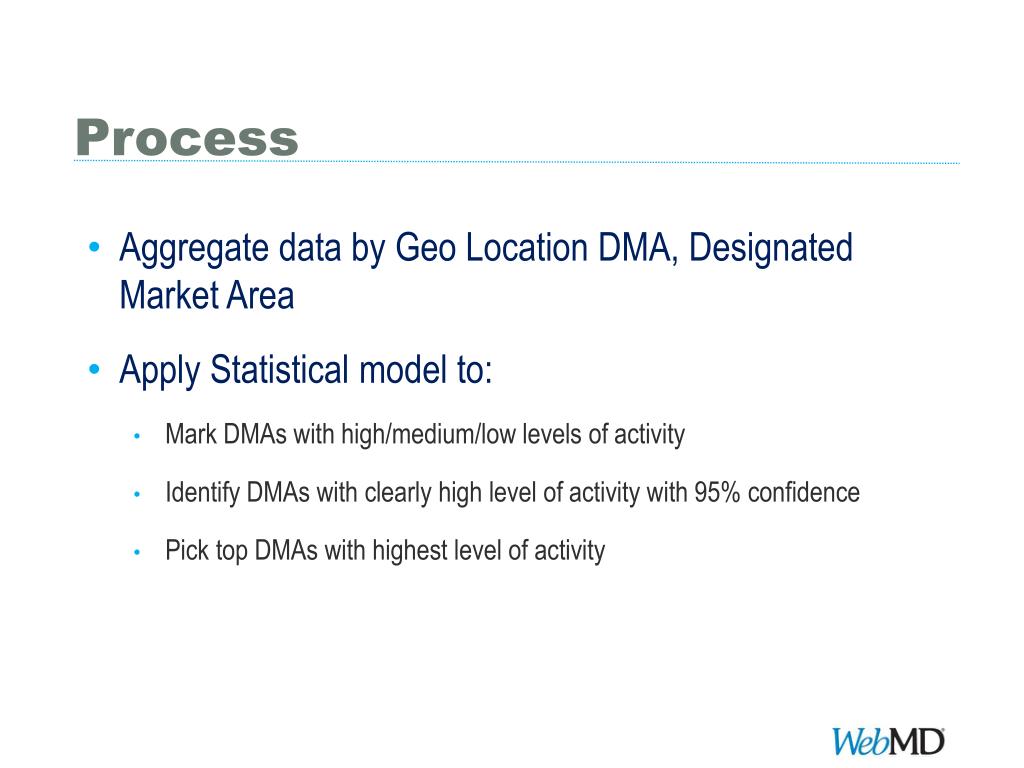 Process

• Aggregate data by Geo Location DMA, Designated Market Area

• Apply Statistical model to:

• Mark DMAs with high/medium/low levels of activity

• Identify DMAs with clearly high level of activity with 95% confidence

• Pick top DMAs with highest level of activity

WebMD